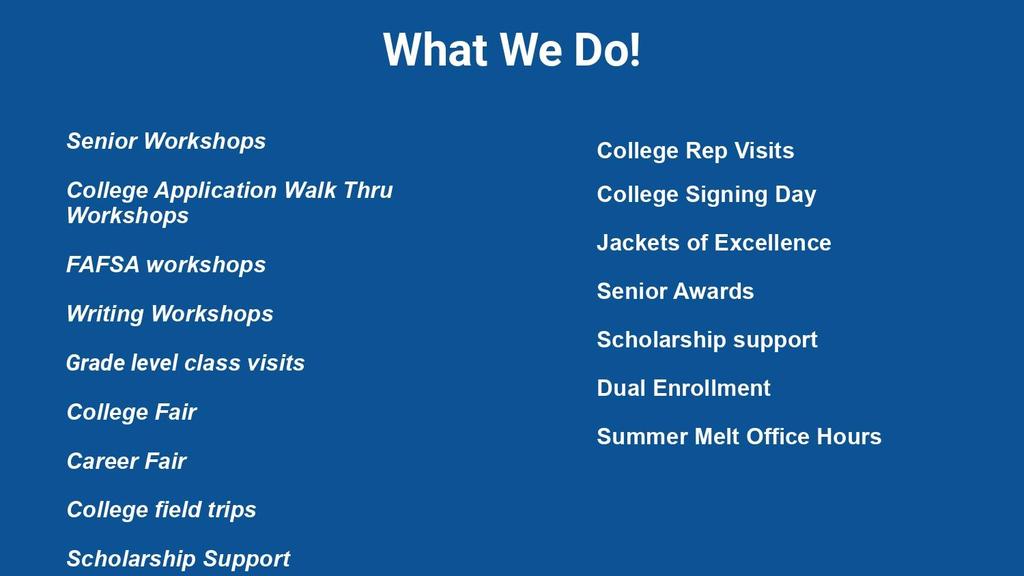 What We Do!

Senior Workshops

College Application Walk Thru Workshops

FAFSA workshops

Writing Workshops

Grade level class visits

College Fair

Career Fair

College field trips

Scholarship Support

College Rep Visits

College Signing Day

Jackets of Excellence

Senior Awards

Scholarship support

Dual Enrollment

Summer Melt Office Hours